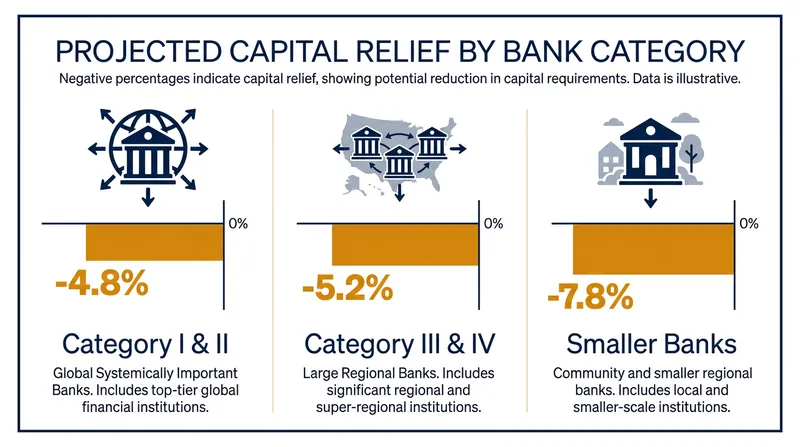 PROJECTED CAPITAL RELIEF BY BANK CATEGORY

Negative percentages indicate capital relief, showing potential reduction in capital requirements. Data is illustrative.

0%

-4.8%

Category I & II

Global Systemically Important Banks. Includes top-tier global financial institutions.

0%

-5.2%

Category III & IV

Large Regional Banks. Includes significant regional and super-regional institutions.

0%

-7.8%

Smaller Banks

Community and smaller regional banks. Includes local and smaller-scale institutions.